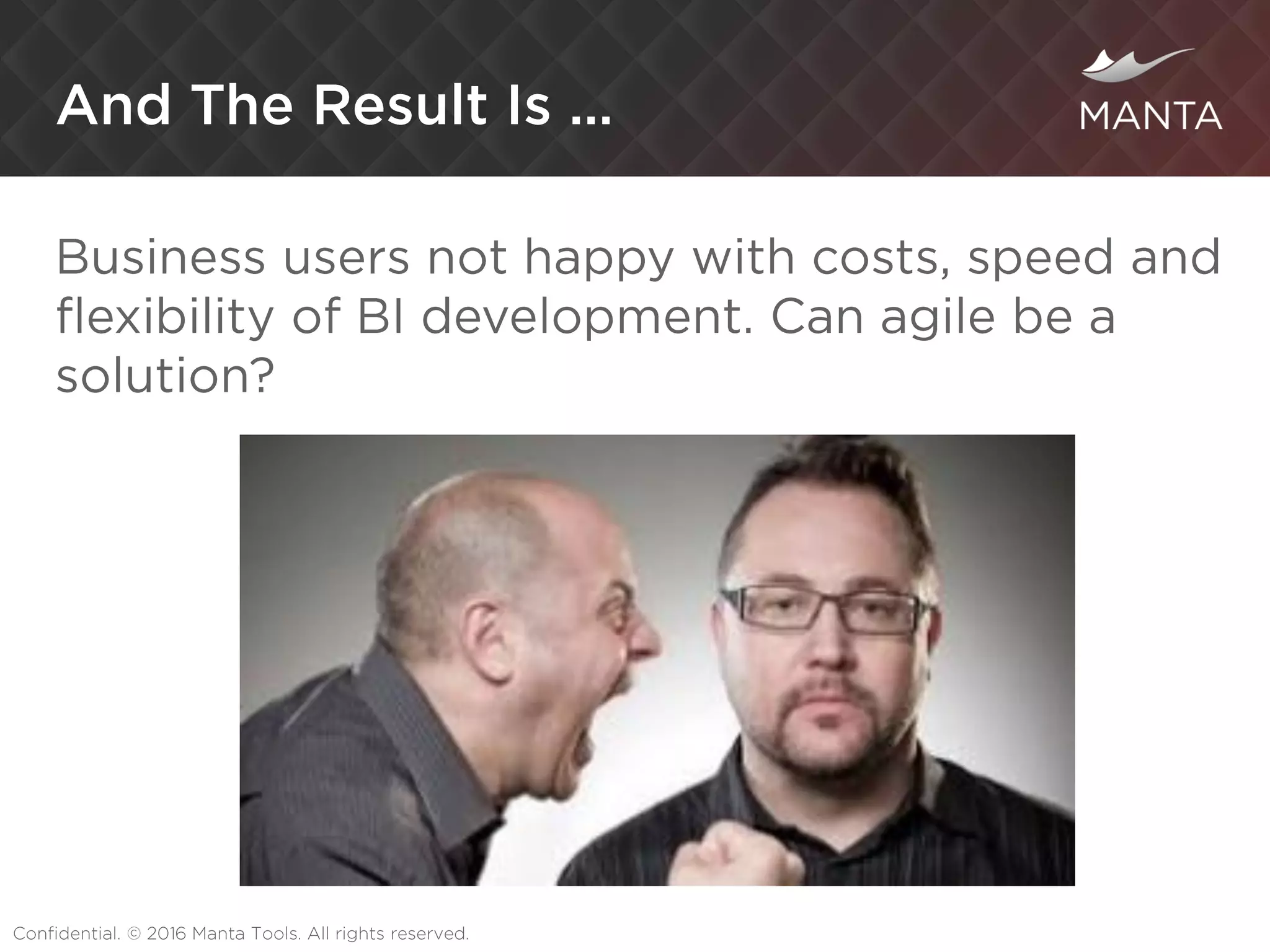 And The Result Is …

MANTA

Business users not happy with costs, speed and flexibility of BI development. Can agile be a solution?

Confidential. © 2016 Manta Tools. All rights reserved.